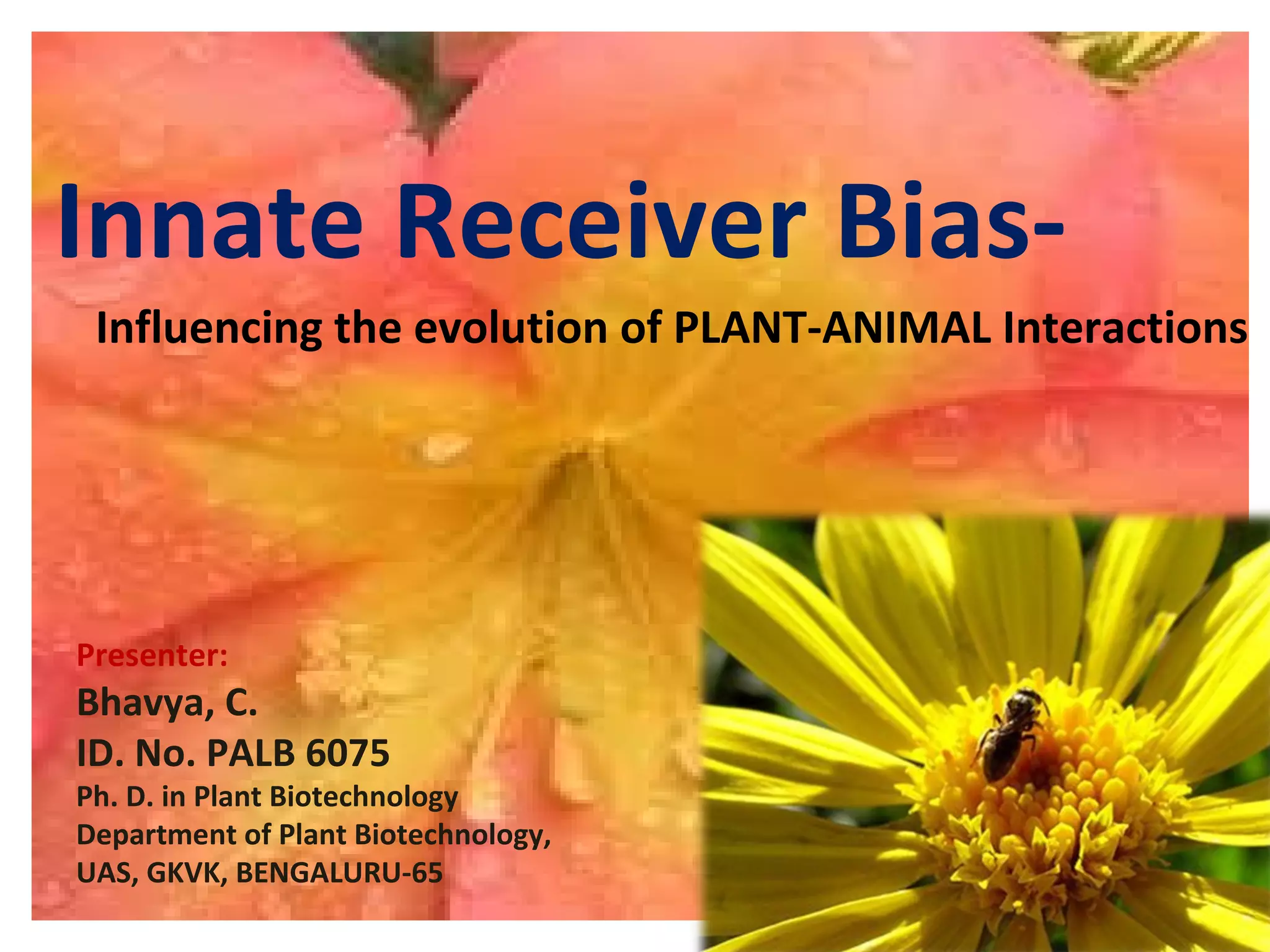 Innate Receiver Bias-

Influencing the evolution of PLANT-ANIMAL Interactions

Presenter:
Bhavya, C.
ID. No. PALB 6075
Ph. D. in Plant Biotechnology
Department of Plant Biotechnology,
UAS, GKVK, BENGALURU-65